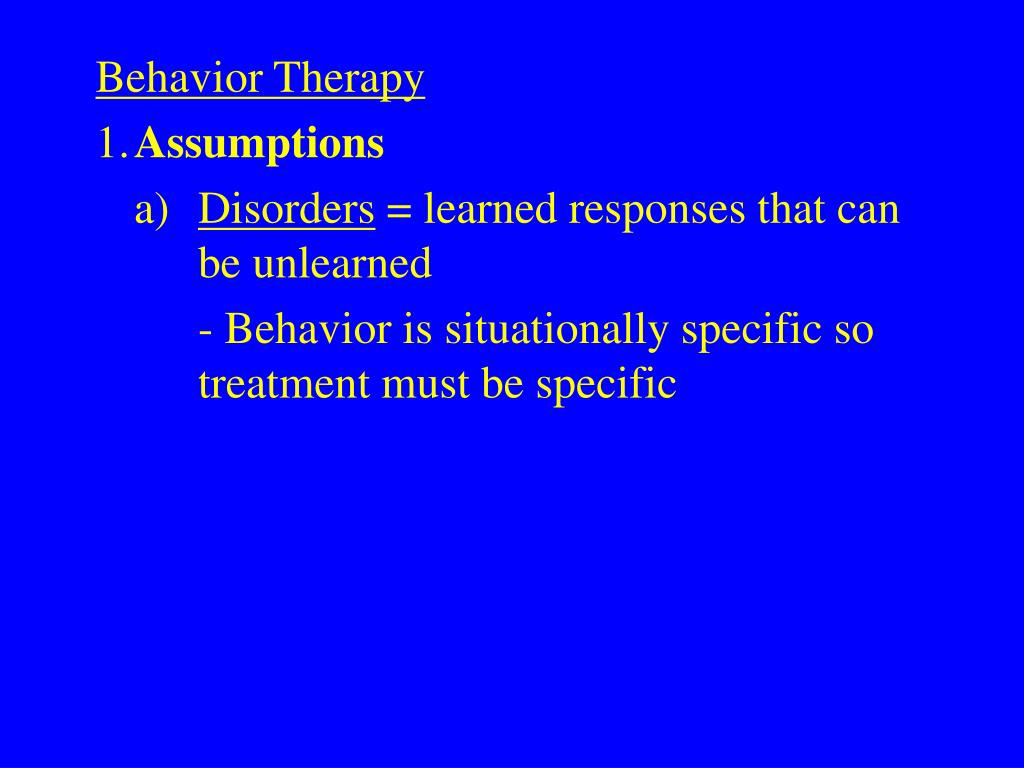 Behavior Therapy

1. Assumptions

a) Disorders = learned responses that can be unlearned

- Behavior is situationally specific so treatment must be specific